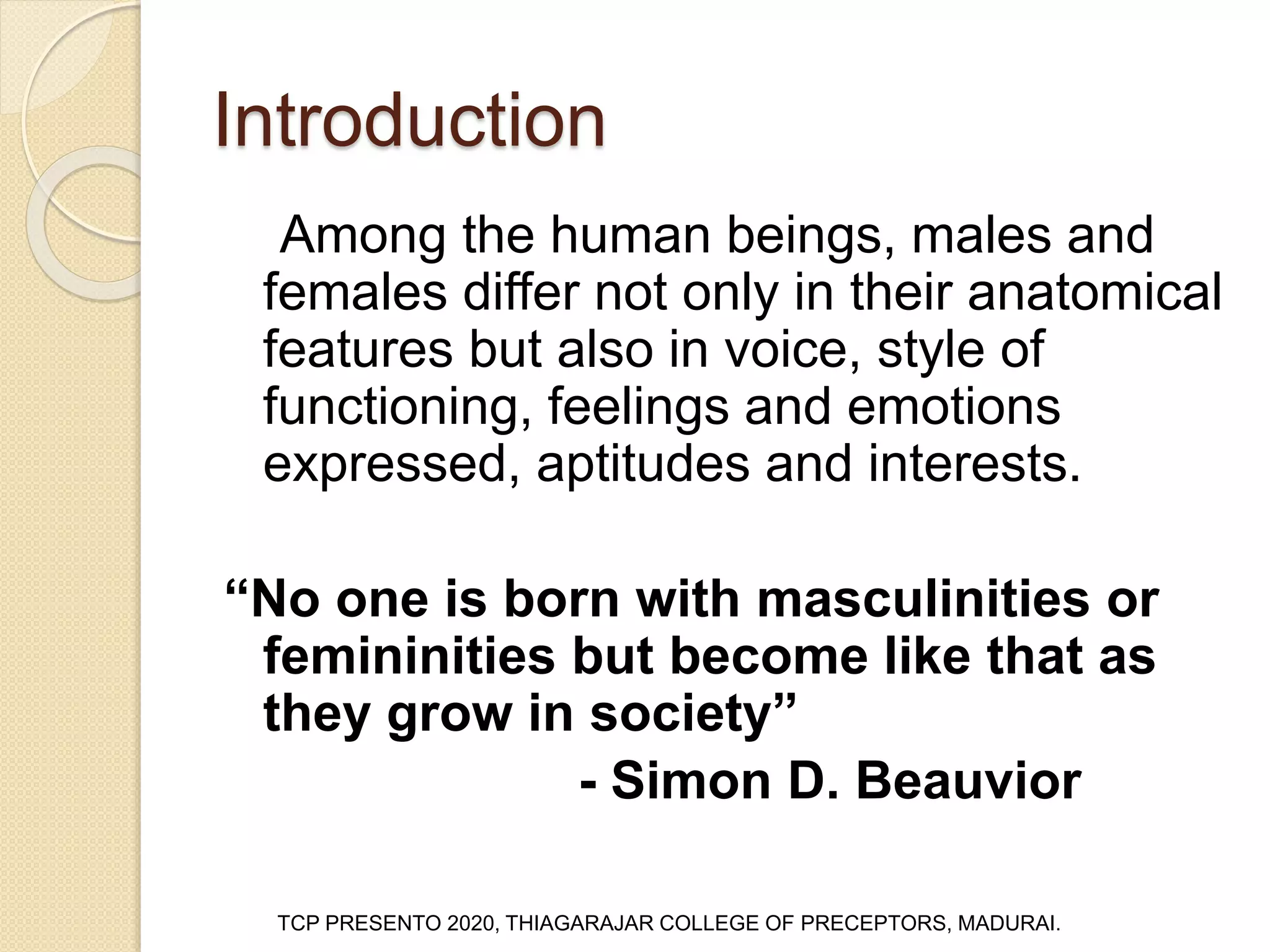 Introduction

Among the human beings, males and females differ not only in their anatomical features but also in voice, style of functioning, feelings and emotions expressed, aptitudes and interests.

“No one is born with masculinities or femininities but become like that as they grow in society”

- Simon D. Beauvior

TCP PRESENTO 2020, THIAGARAJAR COLLEGE OF PRECEPTORS, MADURAI.